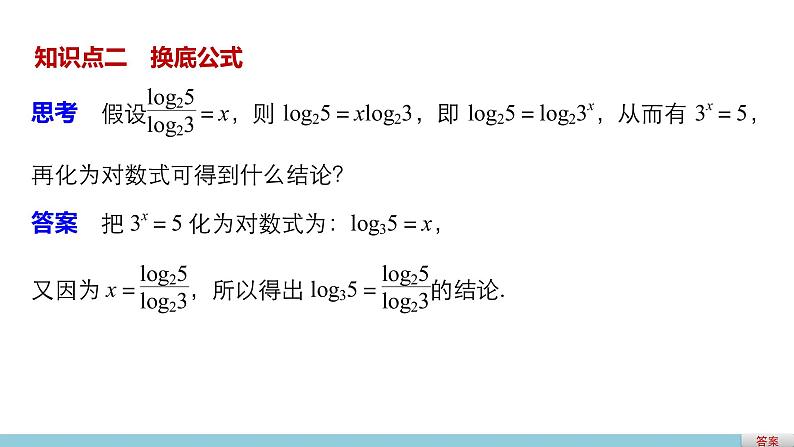 知识点二 换底公式

思考 假设$\frac{\log_2 5}{\log_2 3}=x$，则 $\log_2 5=x\log_2 3$，即 $\log_2 5=\log_2 3^x$，从而有 $3^x=5$，再化为对数式可得到什么结论?

答案 把 $3^x=5$ 化为对数式为：$\log_3 5=x$，

又因为 $x=\frac{\log_2 5}{\log_2 3}$，所以得出 $\log_3 5=\frac{\log_2 5}{\log_2 3}$的结论.

答案